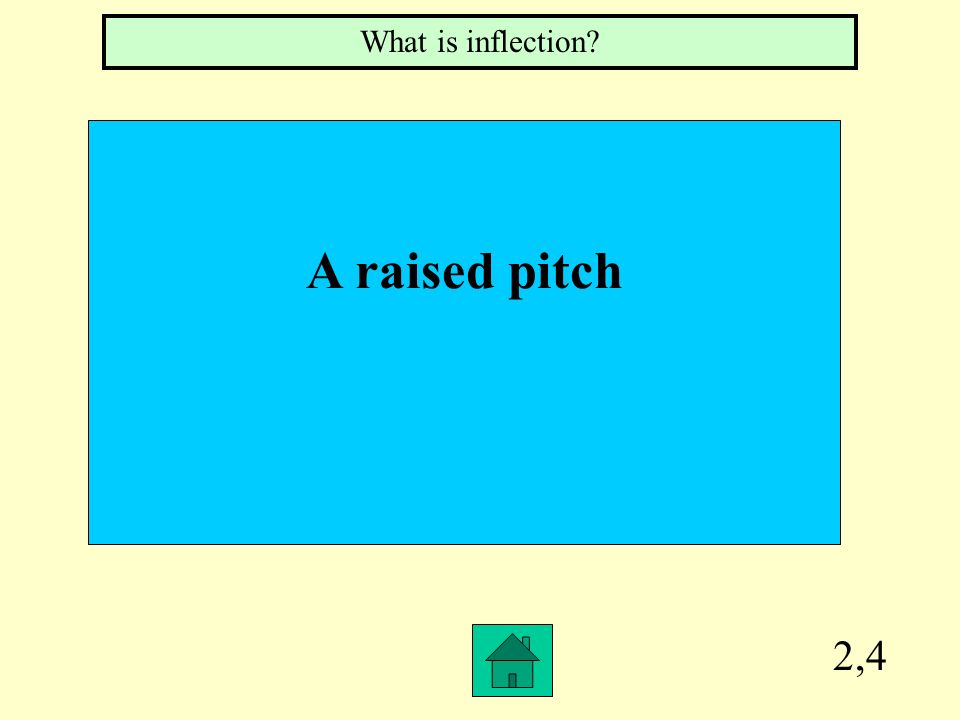 What is inflection?

A raised pitch

2,4